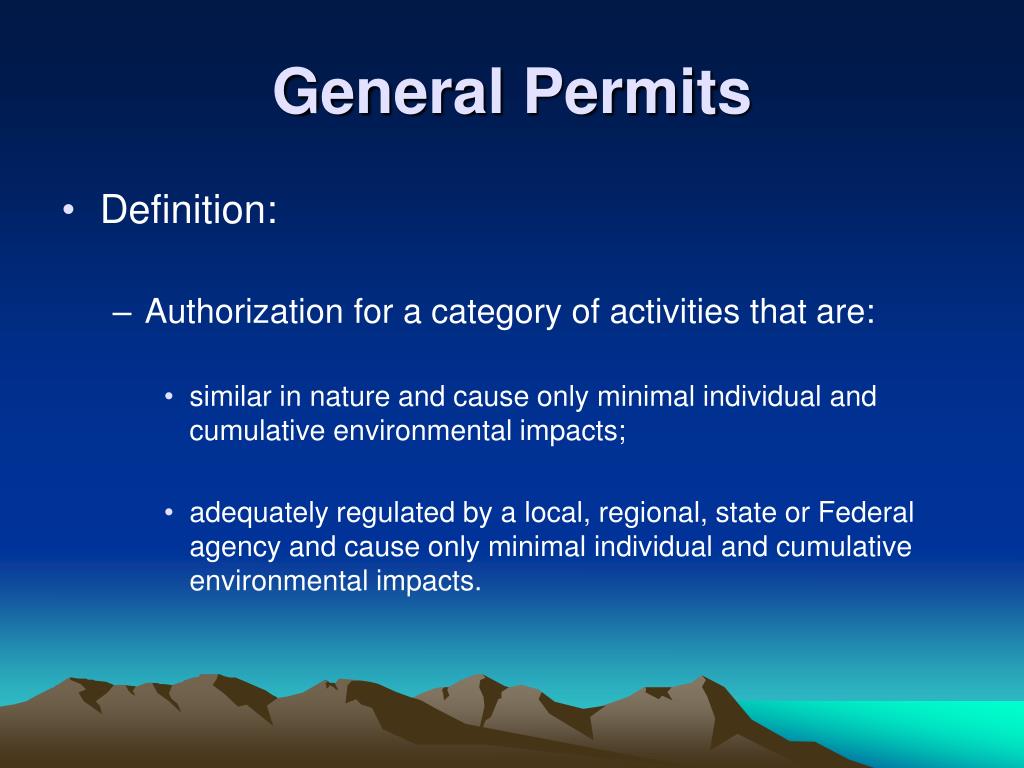 General Permits

• Definition:

– Authorization for a category of activities that are:

• similar in nature and cause only minimal individual and cumulative environmental impacts;

• adequately regulated by a local, regional, state or Federal agency and cause only minimal individual and cumulative environmental impacts.